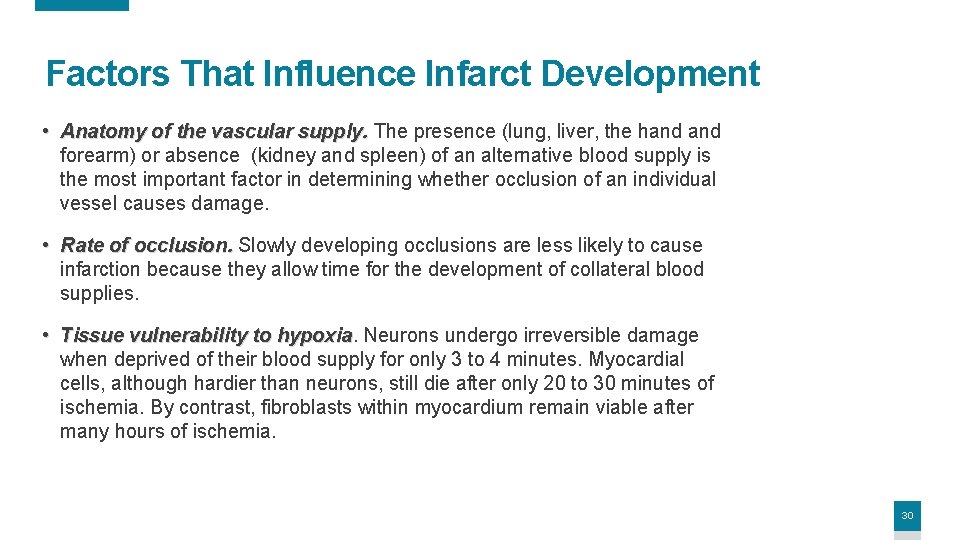 Factors That Influence Infarct Development

• Anatomy of the vascular supply. The presence (lung, liver, the hand and forearm) or absence (kidney and spleen) of an alternative blood supply is the most important factor in determining whether occlusion of an individual vessel causes damage.

• Rate of occlusion. Slowly developing occlusions are less likely to cause infarction because they allow time for the development of collateral blood supplies.

• Tissue vulnerability to hypoxia. Neurons undergo irreversible damage when deprived of their blood supply for only 3 to 4 minutes. Myocardial cells, although hardier than neurons, still die after only 20 to 30 minutes of ischemia. By contrast, fibroblasts within myocardium remain viable after many hours of ischemia.

30